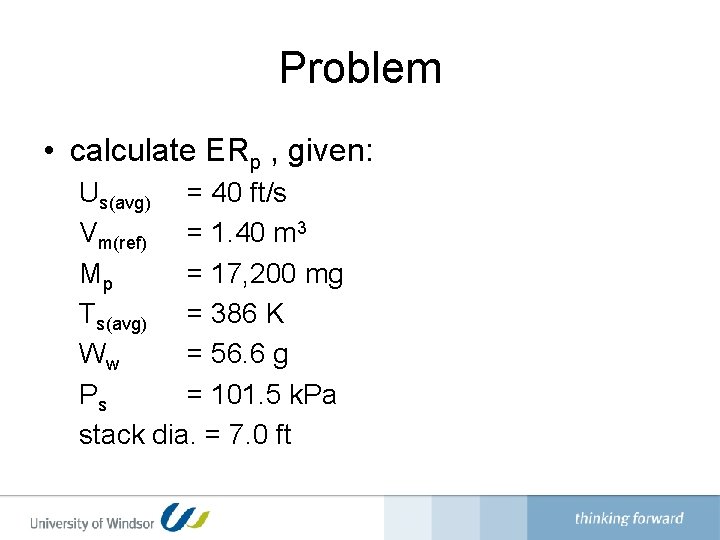 Problem

• calculate $ER_p$ , given:

$U_{s(avg)}$ = 40 ft/s
$V_{m(ref)}$ = 1.40 $m^3$
$M_p$ = 17,200 mg
$T_{s(avg)}$ = 386 K
$W_w$ = 56.6 g
$P_s$ = 101.5 kPa
stack dia. = 7.0 ft

University of Windsor

thinking forward